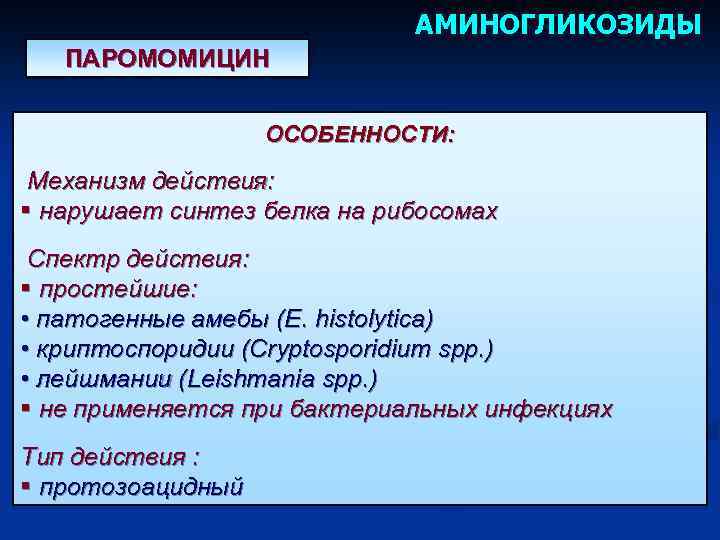 АМИНОГЛИКОЗИДЫ

ПАРОМОМИЦИН

ОСОБЕННОСТИ:

Механизм действия:
▪ нарушает синтез белка на рибосомах

Спектр действия:
▪ простейшие:
• патогенные амебы (E. histolytica)
• криптоспоридии (Cryptosporidium spp.)
• лейшмании (Leishmania spp.)
▪ не применяется при бактериальных инфекциях

Тип действия :
▪ протозоацидный